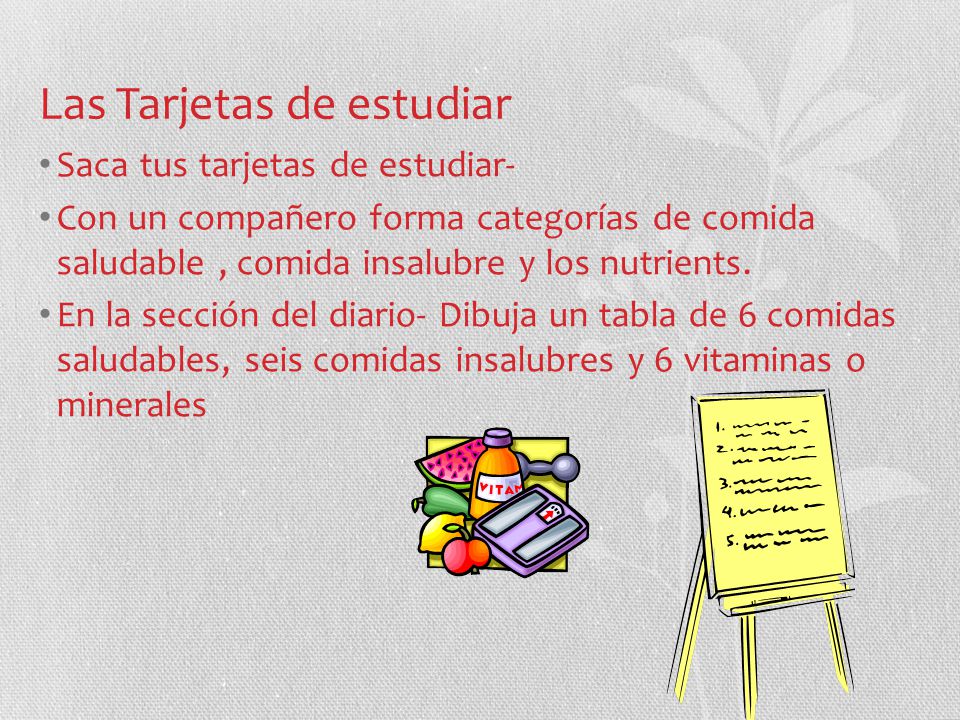 Las Tarjetas de estudiar

• Saca tus tarjetas de estudiar-

• Con un compañero forma categorías de comida saludable , comida insalubre y los nutrients.

• En la sección del diario- Dibuja un tabla de 6 comidas saludables, seis comidas insalubres y 6 vitaminas o minerales

VITA

1.
2.
3.
4.
5.